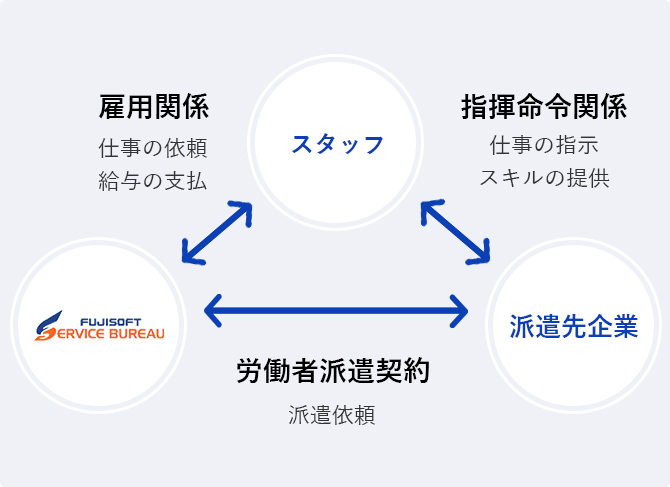 雇用関係

仕事の依頼
給与の支払

スタッフ

指揮命令関係

仕事の指示
スキルの提供

FUJISOFT
SERVICE BUREAU

派遣先企業

労働者派遣契約

派遣依頼